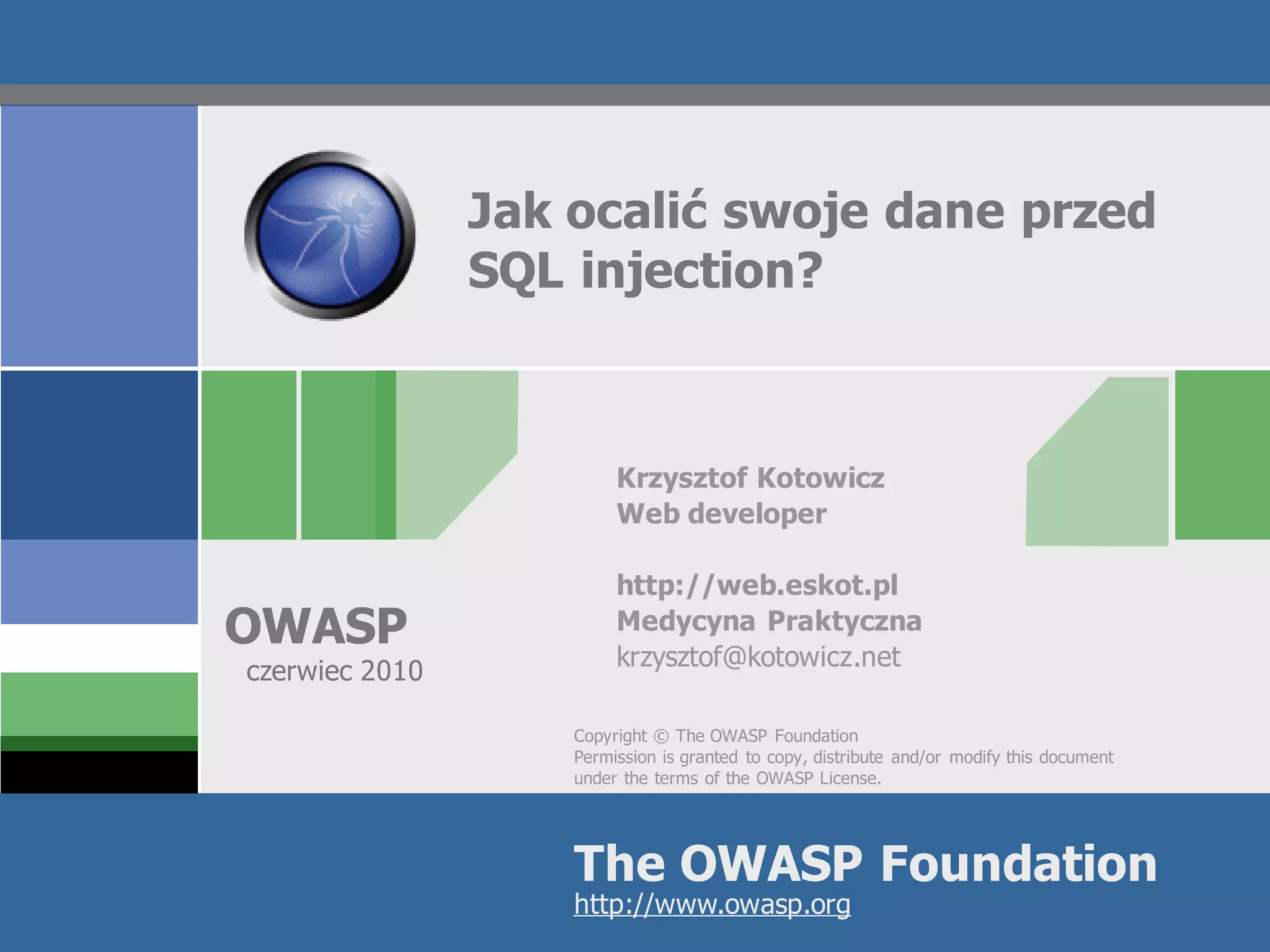 Jak ocalić swoje dane przed SQL injection?

Krzysztof Kotowicz
Web developer

http://web.eskot.pl
Medycyna Praktyczna
krzysztof@kotowicz.net

OWASP
czerwiec 2010

Copyright © The OWASP Foundation
Permission is granted to copy, distribute and/or modify this document under the terms of the OWASP License.

The OWASP Foundation
http://www.owasp.org